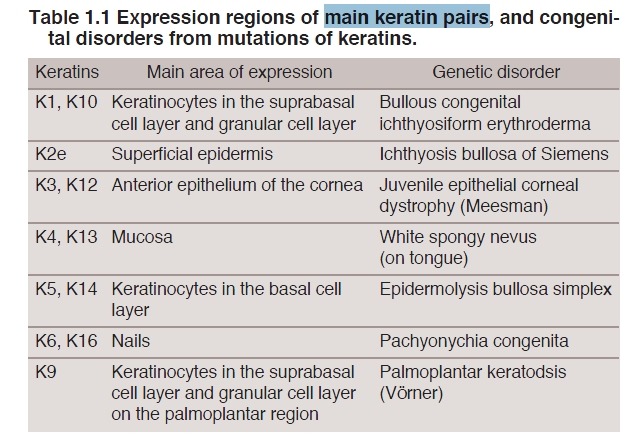 Table 1.1 Expression regions of main keratin pairs, and congenital disorders from mutations of keratins.

| Keratins | Main area of expression | Genetic disorder |
|---|---|---|
| K1, K10 | Keratinocytes in the suprabasal cell layer and granular cell layer | Bullous congenital ichthyosiform erythroderma |
| K2e | Superficial epidermis | Ichthyosis bullosa of Siemens |
| K3, K12 | Anterior epithelium of the cornea | Juvenile epithelial corneal dystrophy (Meesman) |
| K4, K13 | Mucosa | White spongy nevus (on tongue) |
| K5, K14 | Keratinocytes in the basal cell layer | Epidermolysis bullosa simplex |
| K6, K16 | Nails | Pachyonychia congenita |
| K9 | Keratinocytes in the suprabasal cell layer and granular cell layer on the palmoplantar region | Palmoplantar keratodsis (Vörner) |